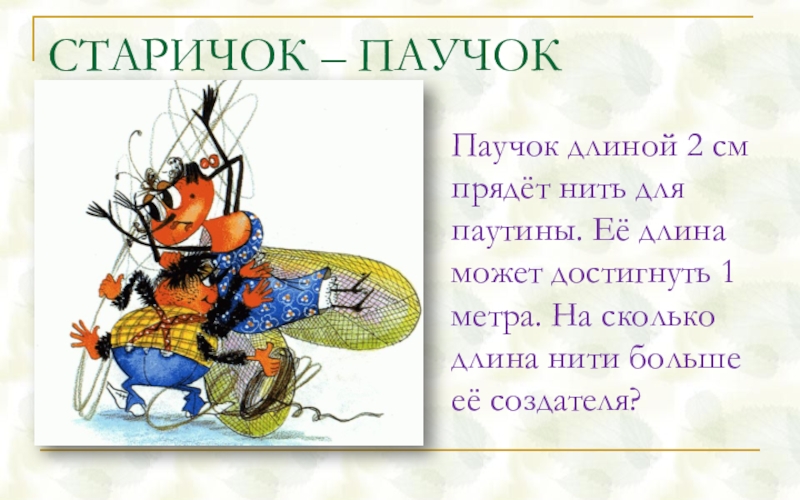 СТАРИЧОК – ПАУЧОК

Паучок длиной 2 см прядёт нить для паутины. Её длина может достигнуть 1 метра. На сколько длина нити больше её создателя?